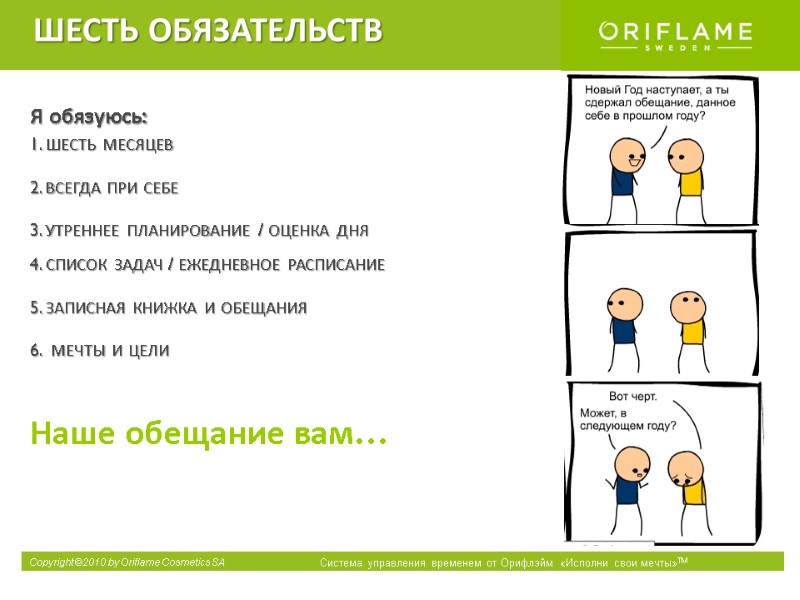 ШЕСТЬ ОБЯЗАТЕЛЬСТВ

ORIFLAME
SWEDEN

Я обязуюсь:
1. ШЕСТЬ МЕСЯЦЕВ

2. ВСЕГДА ПРИ СЕБЕ

3. УТРЕННЕЕ ПЛАНИРОВАНИЕ / ОЦЕНКА ДНЯ

4. СПИСОК ЗАДАЧ / ЕЖЕДНЕВНОЕ РАСПИСАНИЕ

5. ЗАПИСНАЯ КНИЖКА И ОБЕЩАНИЯ

6. МЕЧТЫ И ЦЕЛИ

Наше обещание вам…

Новый Год наступает, а ты сдержал обещание, данное себе в прошлом году?

Вот черт.

Может, в следующем году?

Copyright©2010 by Oriflame Cosmetics SA

Система управления временем от Орифлэйм «Исполни свои мечты»™